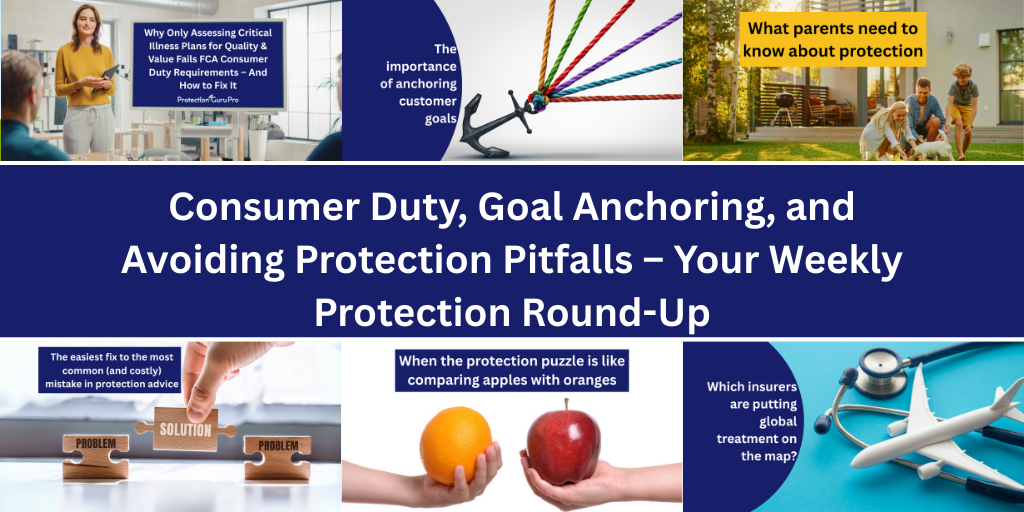 Why Only Assessing Critical Illness Plans for Quality & Value Fails FCA Consumer Duty Requirements – And How to Fix It

ProtectionGuruPro

The importance of anchoring customer goals

What parents need to know about protection

Consumer Duty, Goal Anchoring, and Avoiding Protection Pitfalls – Your Weekly Protection Round-Up

The easiest fix to the most common (and costly) mistake in protection advice

PROBLEM

SOLUTION

PROBLEM

When the protection puzzle is like comparing apples with oranges

Which insurers are putting global treatment on the map?